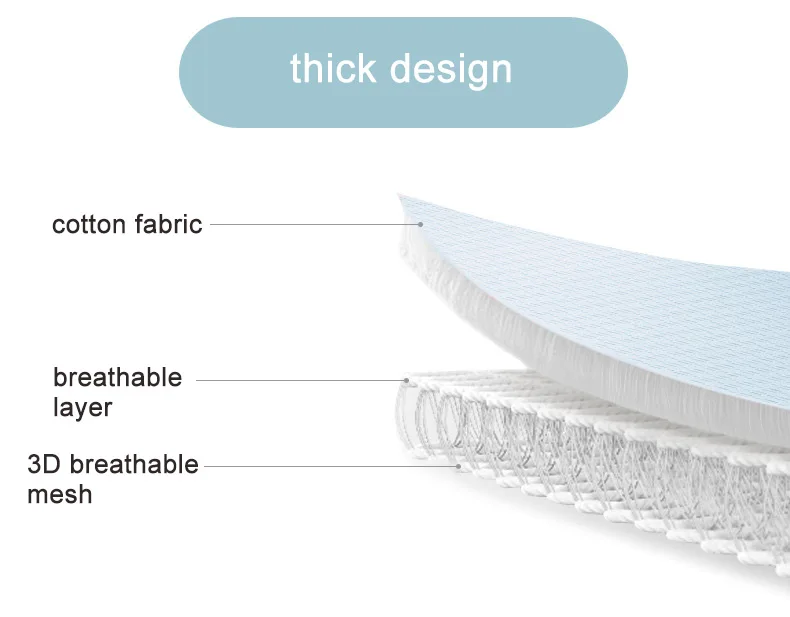 thick design

cotton fabric

breathable layer

3D breathable mesh